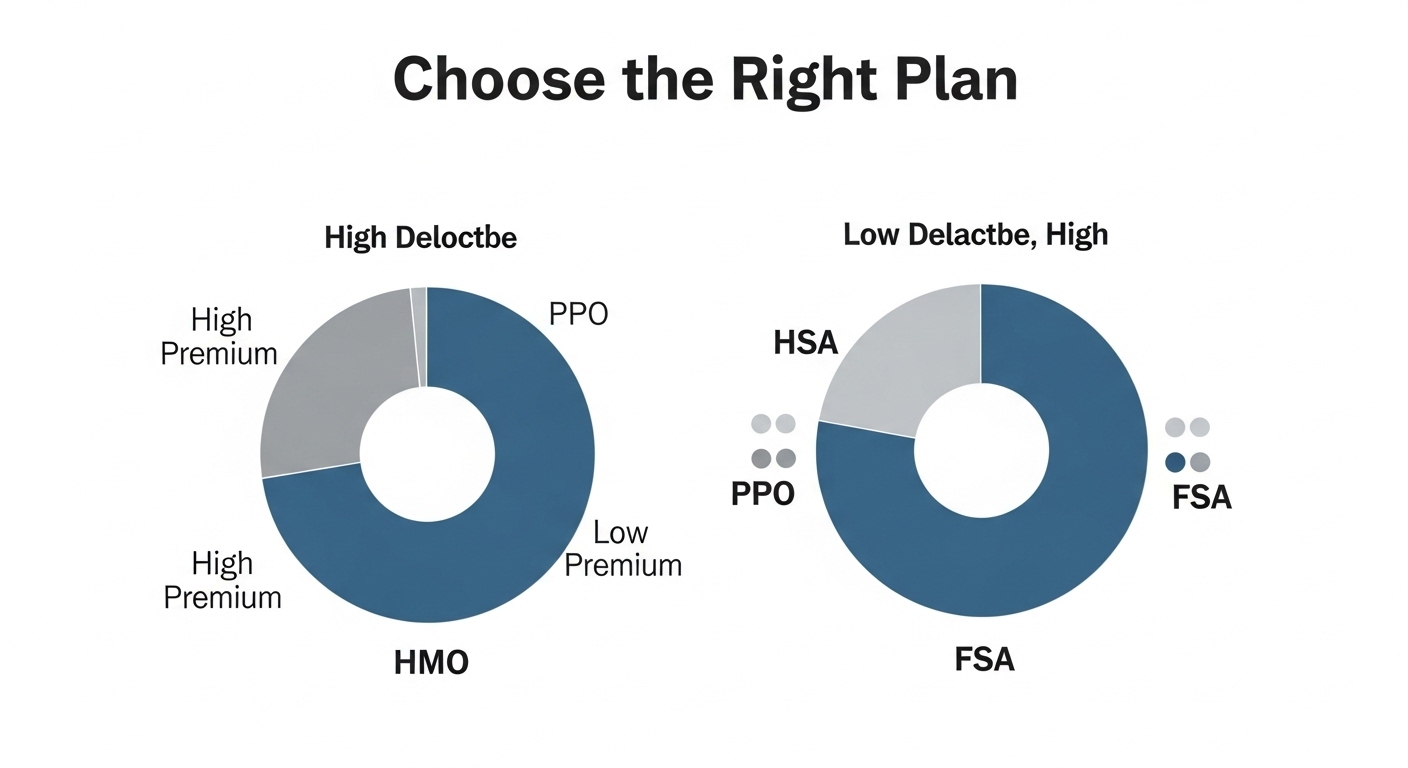 Choose the Right Plan

High Deloctbe

High Premium

PPO

Low Premium

High Premium

HMO

Low Delactbe, High

HSA

PPO

FSA

FSA